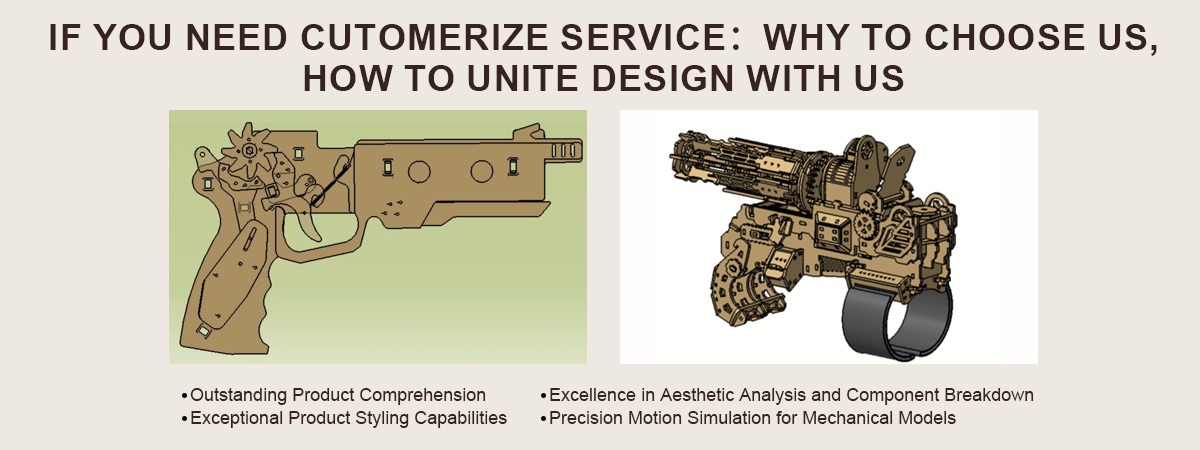 IF YOU NEED CUTOMERIZE SERVICE: WHY TO CHOOSE US, HOW TO UNITE DESIGN WITH US

•Outstanding Product Comprehension
•Exceptional Product Styling Capabilities

•Excellence in Aesthetic Analysis and Component Breakdown
•Precision Motion Simulation for Mechanical Models